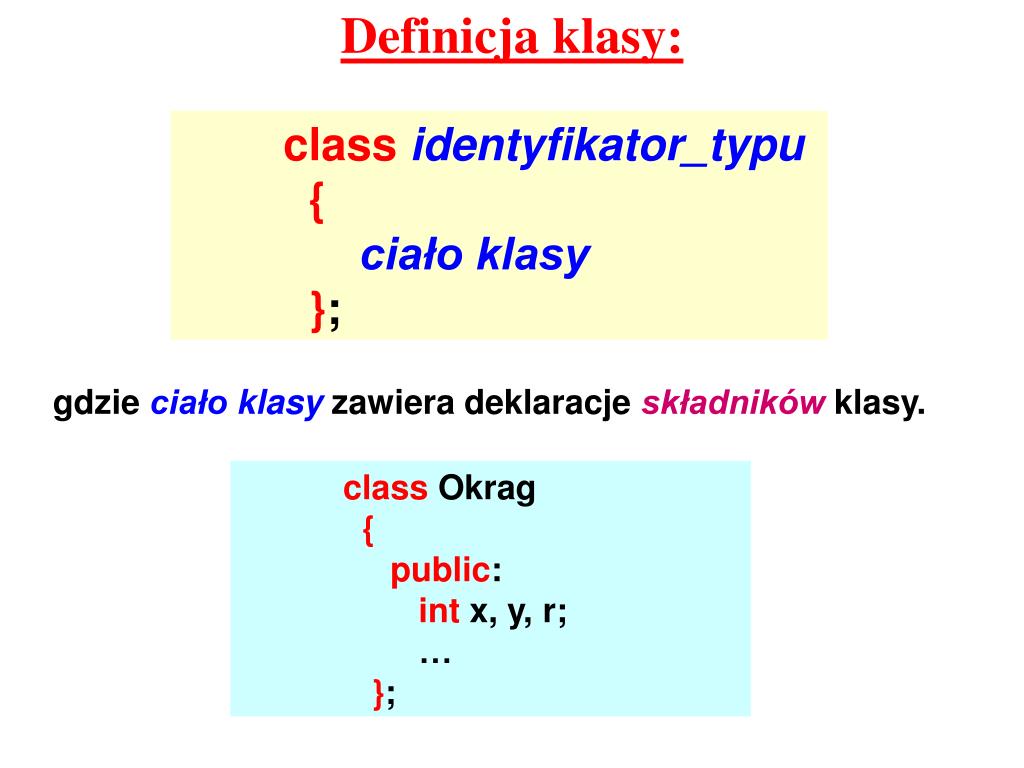 Definicja klasy:

class identyfikator_typu
{
ciało klasy
};

gdzie ciało klasy zawiera deklaracje składników klasy.

class Okrag
{
public:
int x, y, r;
…
};